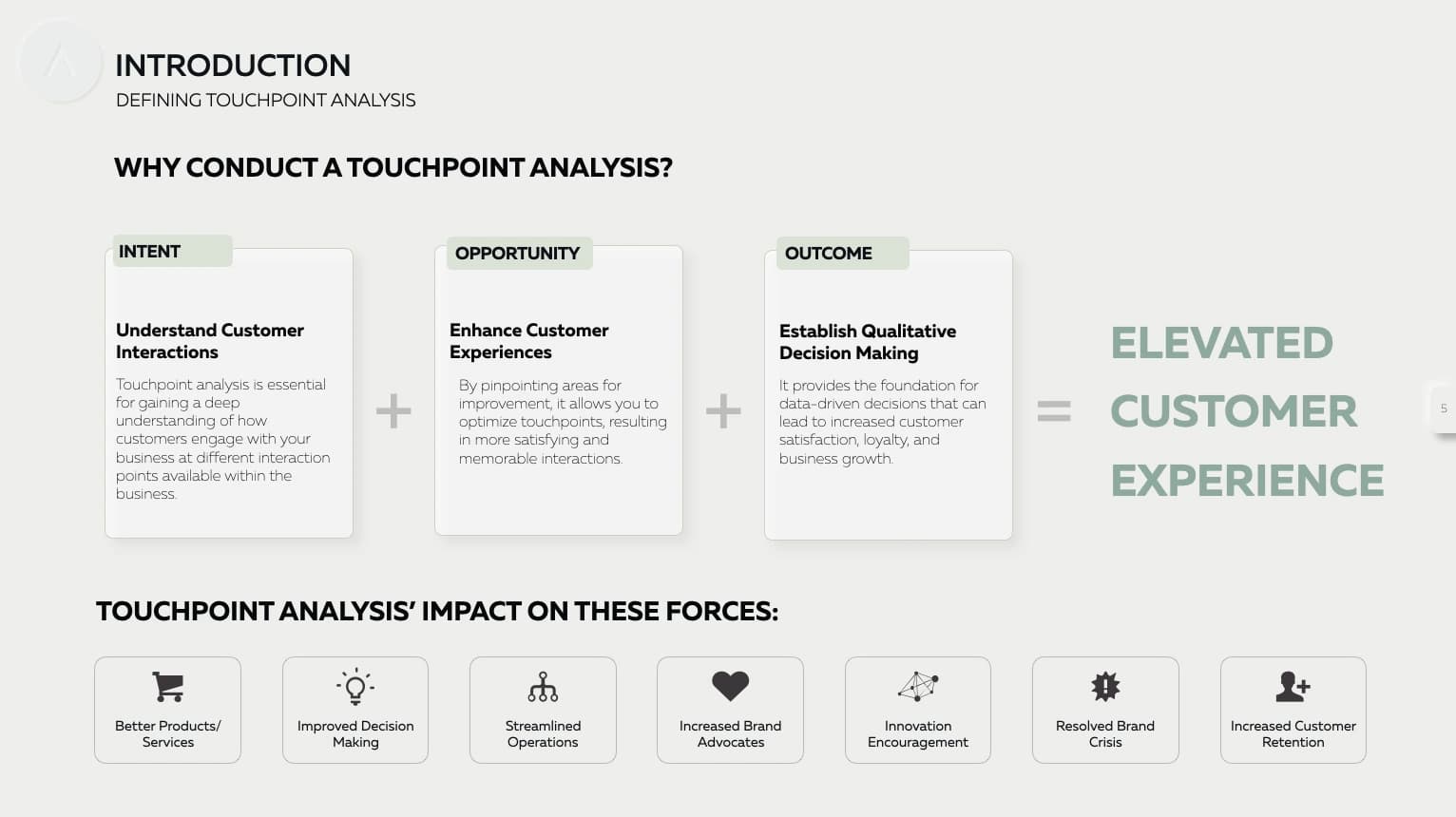 INTRODUCTION
DEFINING TOUCHPOINT ANALYSIS

WHY CONDUCT A TOUCHPOINT ANALYSIS?

INTENT

Understand Customer Interactions

Touchpoint analysis is essential for gaining a deep understanding of how customers engage with your business at different interaction points available within the business.

+

OPPORTUNITY

Enhance Customer Experiences

By pinpointing areas for improvement, it allows you to optimize touchpoints, resulting in more satisfying and memorable interactions.

+

OUTCOME

Establish Qualitative Decision Making

It provides the foundation for data-driven decisions that can lead to increased customer satisfaction, loyalty, and business growth.

=

ELEVATED CUSTOMER EXPERIENCE

5

TOUCHPOINT ANALYSIS' IMPACT ON THESE FORCES:

Better Products/ Services

Improved Decision Making

Streamlined Operations

Increased Brand Advocates

Innovation Encouragement

Resolved Brand Crisis

Increased Customer Retention